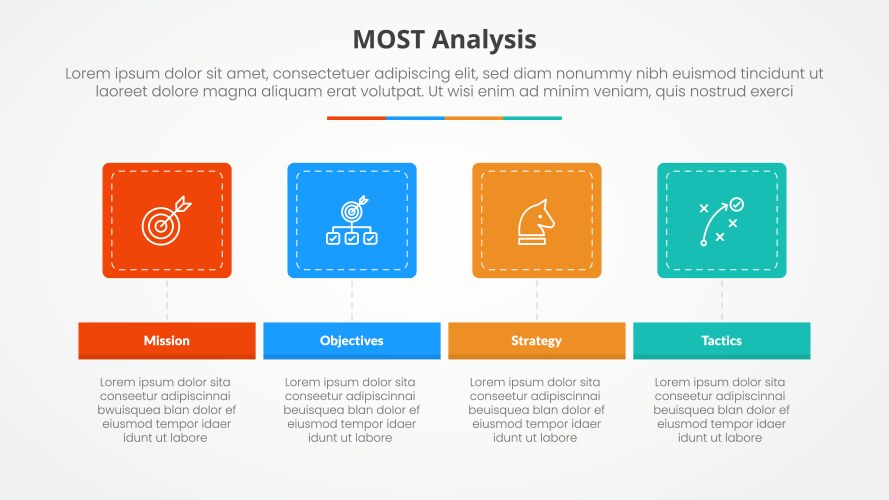 MOST Analysis

Lorem ipsum dolor sit amet, consectetuer adipiscing elit, sed diam nonummy nibh euismod tincidunt ut laoreet dolore magna aliquam erat volutpat. Ut wisi enim ad minim veniam, quis nostrud exerci

Mission

Lorem ipsum dolor sita conseetur adipiscinnai bwuisquea blan dolor ef eiusmod tempor idaer idunt ut labore

Objectives

Lorem ipsum dolor sita conseetur adipiscinnai beuisquea blan dolor ef eiusmod tempor idaer idunt ut labore

Strategy

Lorem ipsum dolor sita conseetur adipiscinnai beuisquea blan dolor ef eiusmod tempor idaer idunt ut labore

Tactics

Lorem ipsum dolor sita conseetur adipiscinnai beuisquea blan dolor ef eiusmod tempor idaer idunt ut labore